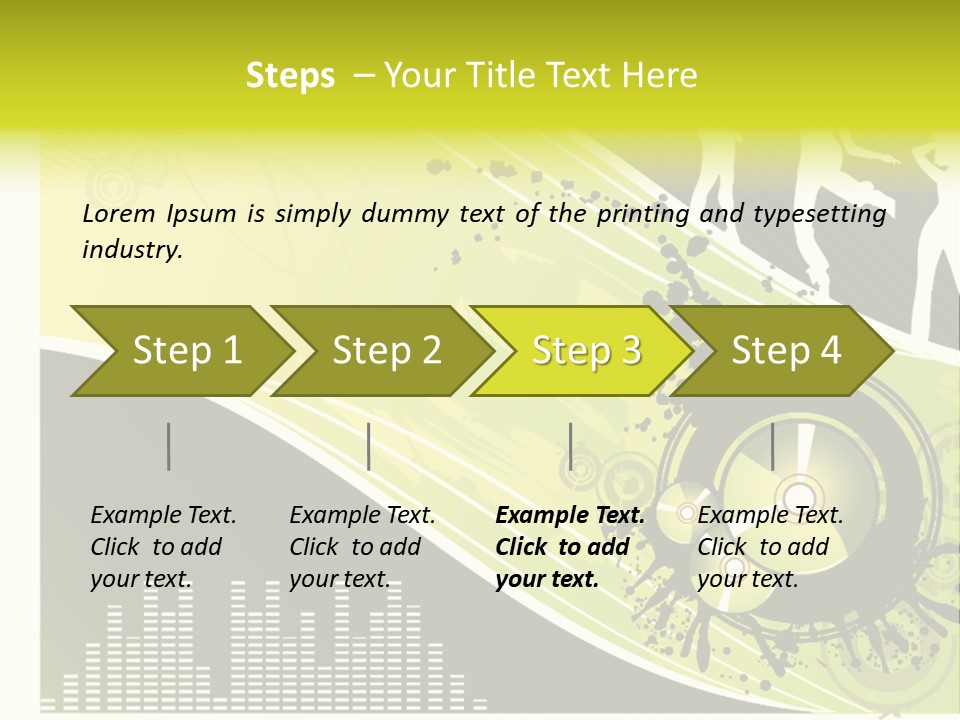 Steps – Your Title Text Here

Lorem Ipsum is simply dummy text of the printing and typesetting industry.

Step 1

Step 2

Step 3

Step 4

Example Text. Click to add your text.

Example Text. Click to add your text.

Example Text. Click to add your text.

Example Text. Click to add your text.